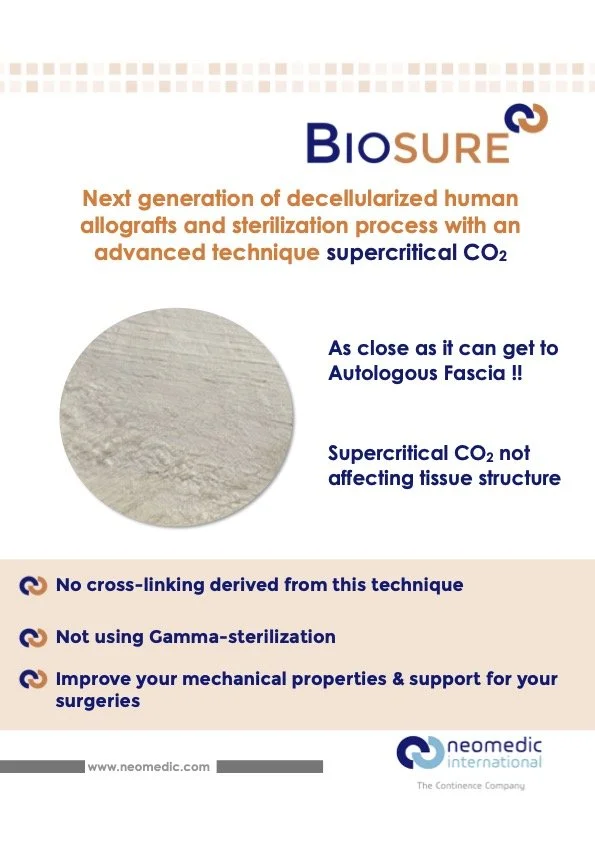 BIOSURE

Next generation of decellularized human allografts and sterilization process with an advanced technique supercritical $CO_2$

As close as it can get to Autologous Fascia !!

Supercritical $CO_2$ not affecting tissue structure

No cross-linking derived from this technique

Not using Gamma-sterilization

Improve your mechanical properties & support for your surgeries

www.neomedic.com

neomedic international
The Continence Company